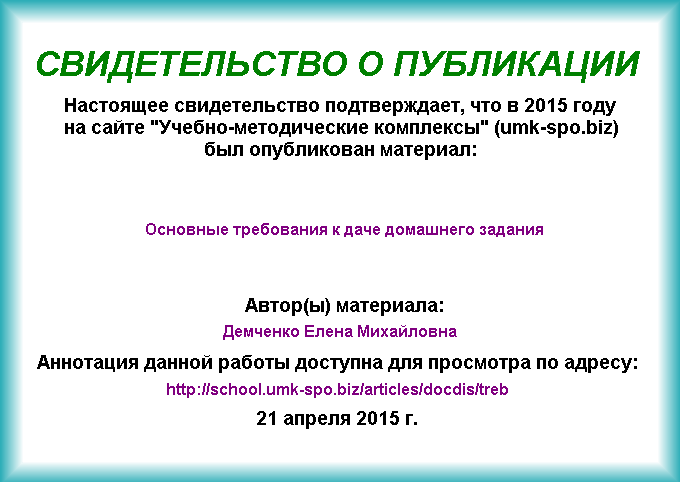 СВИДЕТЕЛЬСТВО О ПУБЛИКАЦИИ

Настоящее свидетельство подтверждает, что в 2015 году на сайте "Учебно-методические комплексы" (umk-spo.biz) был опубликован материал:

Основные требования к даче домашнего задания

Автор(ы) материала:

Демченко Елена Михайловна

Аннотация данной работы доступна для просмотра по адресу:

http://school.umk-spo.biz/articles/docdis/treb

21 апреля 2015 г.